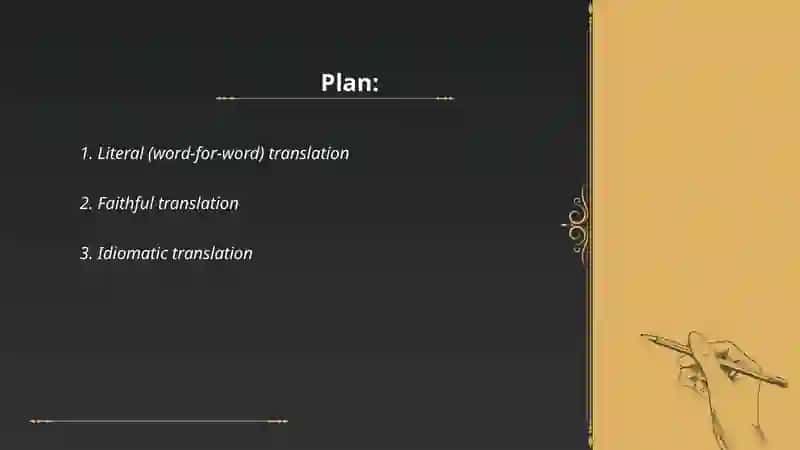 Plan:

1. Literal (word-for-word) translation

2. Faithful translation

3. Idiomatic translation